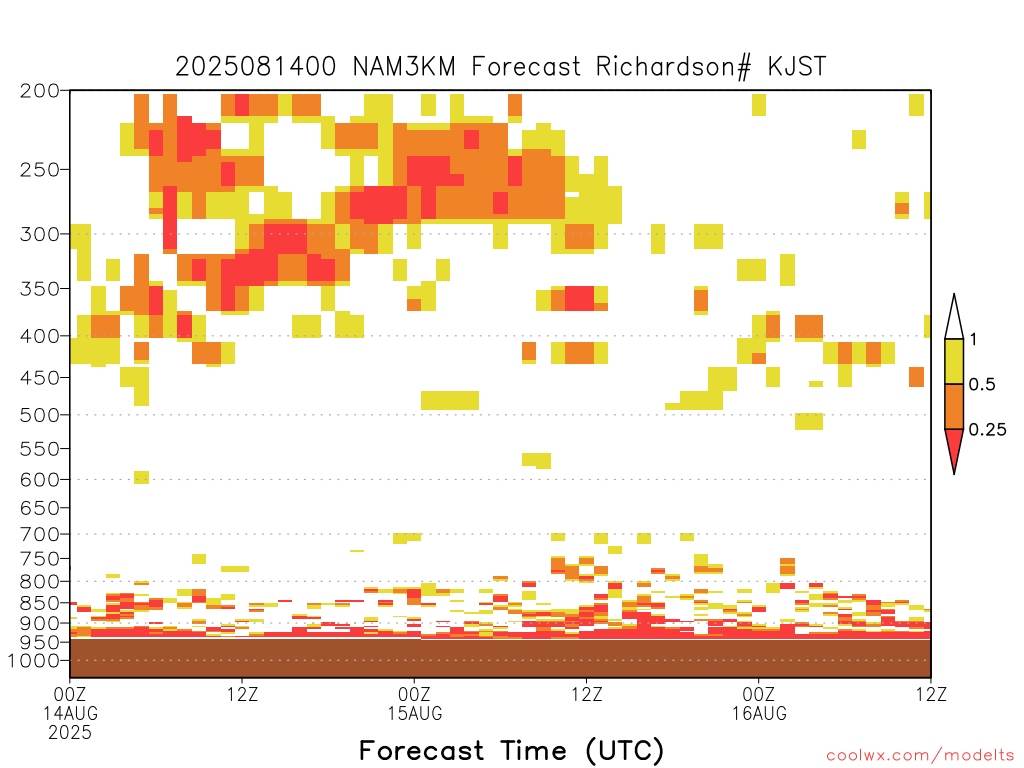 2025081400 NAM3KM Forecast Richardson# KJST

200
250
300
350
400
450
500
550
600
650
700
750
800
850
900
950
1000

1
0.5
0.25

00Z 14AUG 2025
12Z
00Z 15AUG
12Z
00Z 16AUG
12Z

Forecast Time (UTC)

coolwx.com/modelts